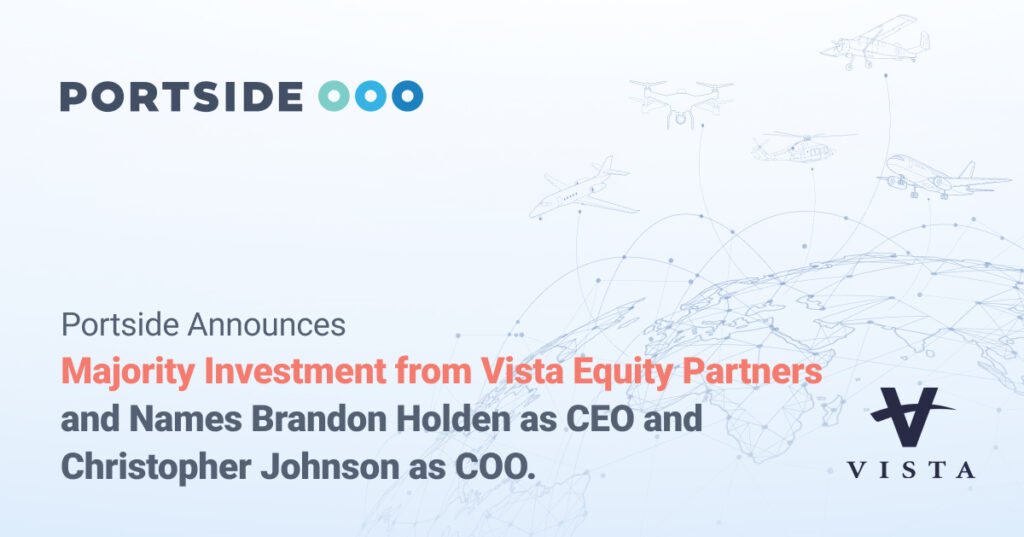 PORTSIDE

Portside Announces

Majority Investment from Vista Equity Partners and Names Brandon Holden as CEO and Christopher Johnson as COO.

VISTA